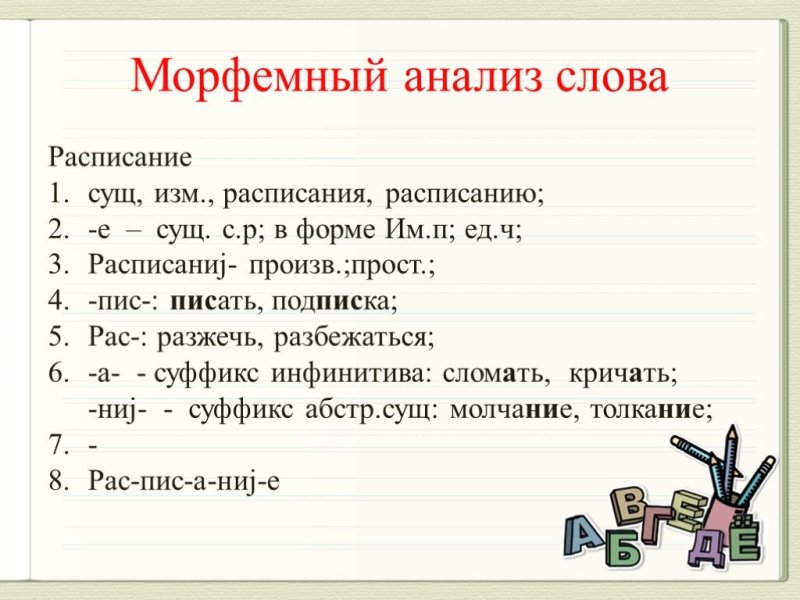 Морфемный анализ слова

Расписание
1. сущ, изм., расписания, расписанию;
2. -е – сущ. с.р; в форме Им.п; ед.ч;
3. Расписаниj- произв.;прост.;
4. -пис-: писать, подписка;
5. Рас-: разжечь, разбежаться;
6. -а- - суффикс инфинитива: сломать, кричать;
-ниj- - суффикс абстр.сущ: молчание, толкание;
7. -
8. Рас-пис-а-ниj-е

А Б В Г Д Е Ё